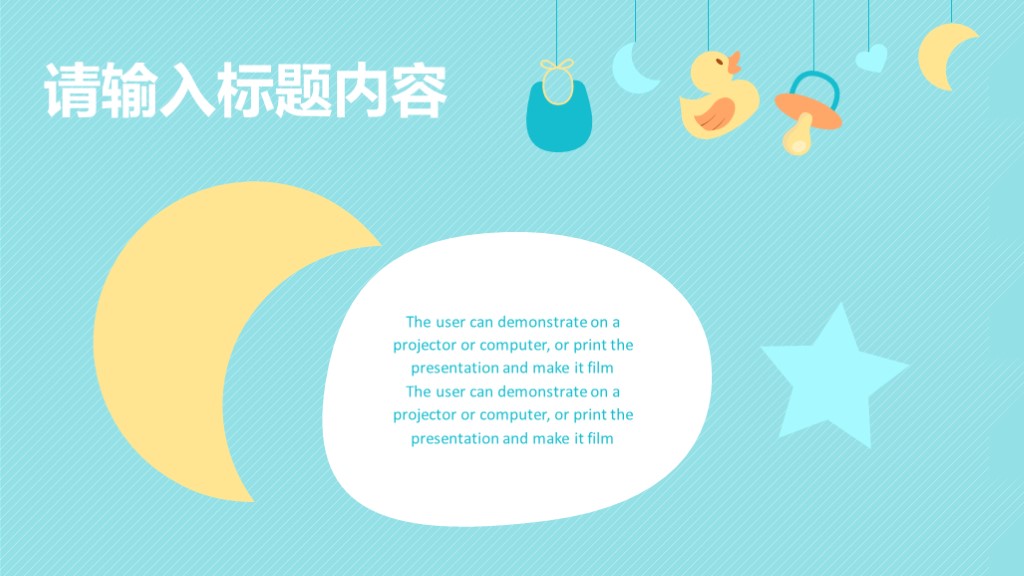 请输入标题内容

The user can demonstrate on a projector or computer, or print the presentation and make it film
The user can demonstrate on a projector or computer, or print the presentation and make it film